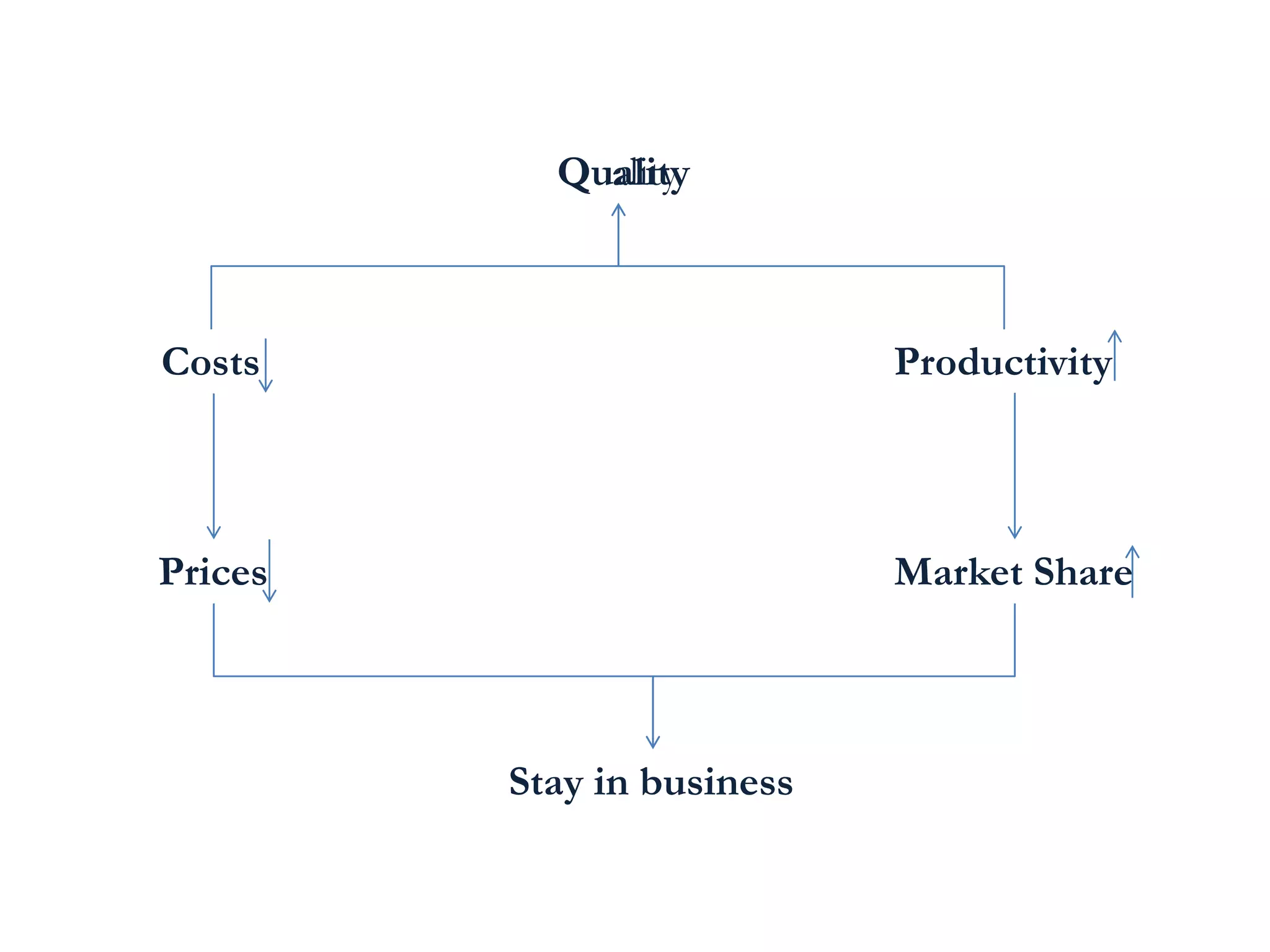 Quality

Costs

Productivity

Prices

Market Share

Stay in business